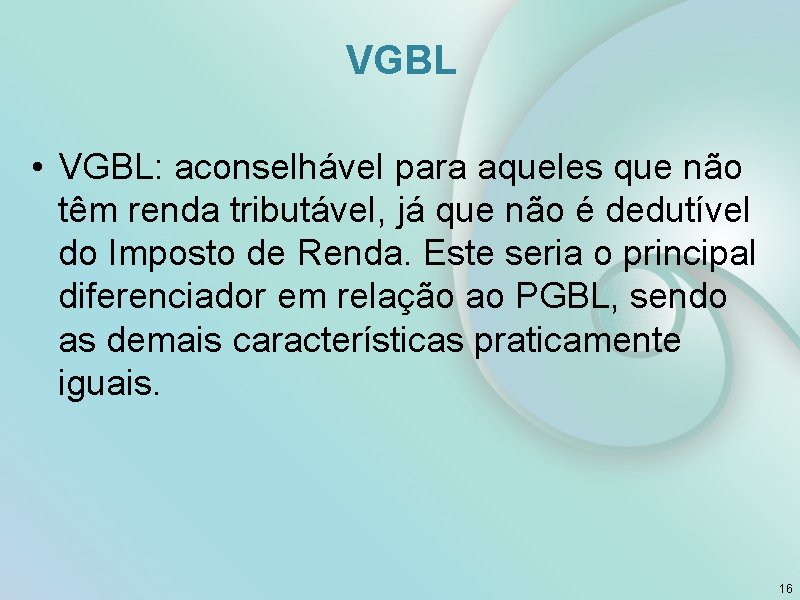 VGBL

• VGBL: aconselhável para aqueles que não têm renda tributável, já que não é dedutível do Imposto de Renda. Este seria o principal diferenciador em relação ao PGBL, sendo as demais características praticamente iguais.

16